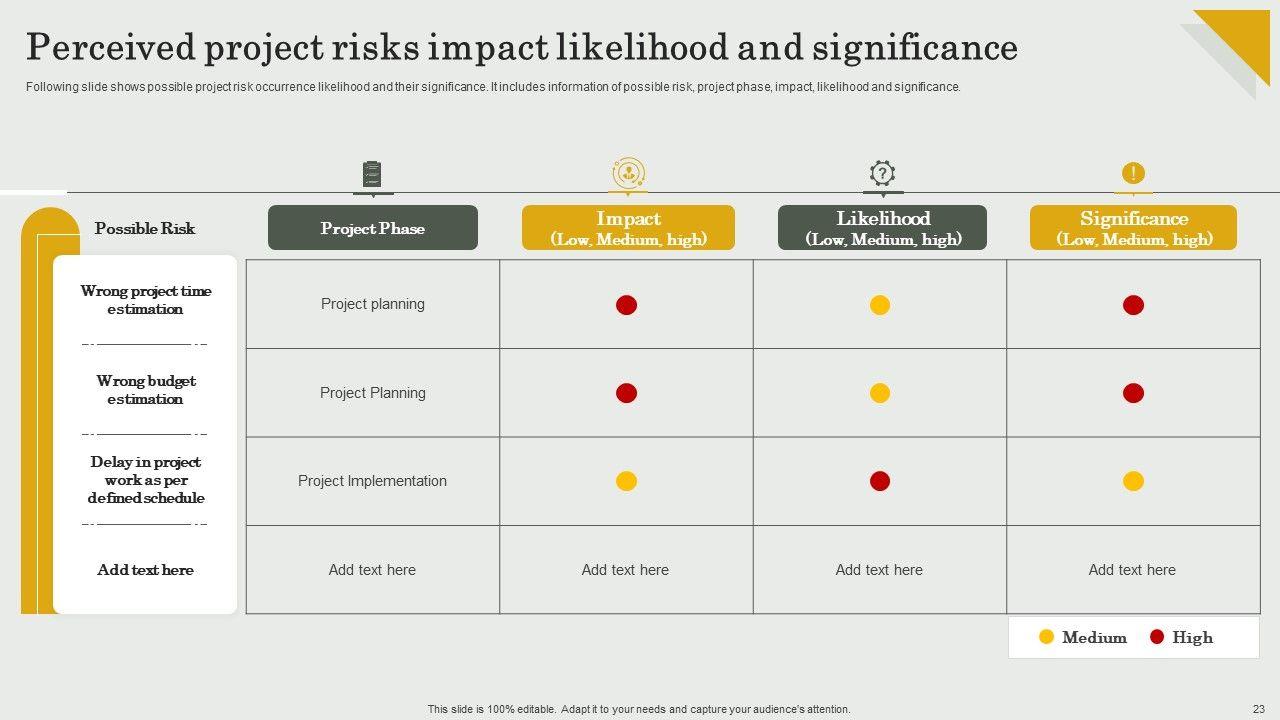 Perceived project risks impact likelihood and significance

Following slide shows possible project risk occurrence likelihood and their significance. It includes information of possible risk, project phase, impact, likelihood and significance.

| Possible Risk | Project Phase | Impact (Low, Medium, high) | Likelihood (Low, Medium, high) | Significance (Low, Medium, high) |
|---|---|---|---|---|
| Wrong project time estimation | Project planning | | | |
| Wrong budget estimation | Project Planning | | | |
| Delay in project work as per defined schedule | Project Implementation | | | |
| Add text here | Add text here | Add text here | Add text here | Add text here |

Medium High

This slide is 100% editable. Adapt it to your needs and capture your audience's attention.

23